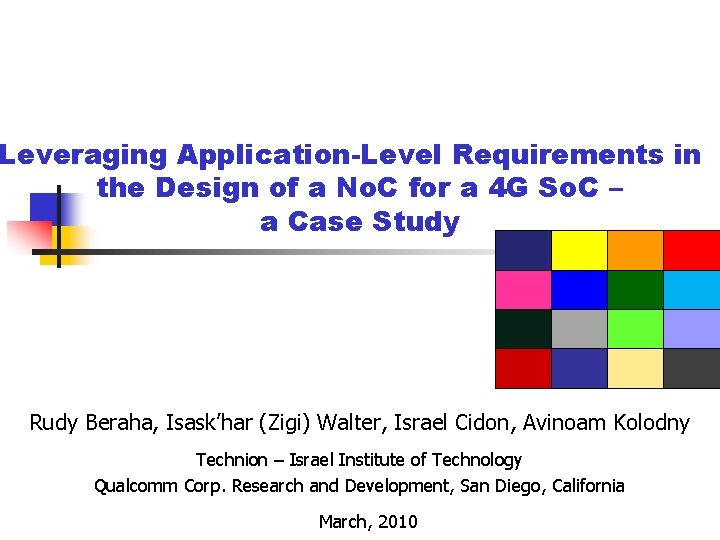 Leveraging Application-Level Requirements in the Design of a NoC for a 4G SoC – a Case Study

Rudy Beraha, Isask'har (Zigi) Walter, Israel Cidon, Avinoam Kolodny

Technion – Israel Institute of Technology
Qualcomm Corp. Research and Development, San Diego, California

March, 2010